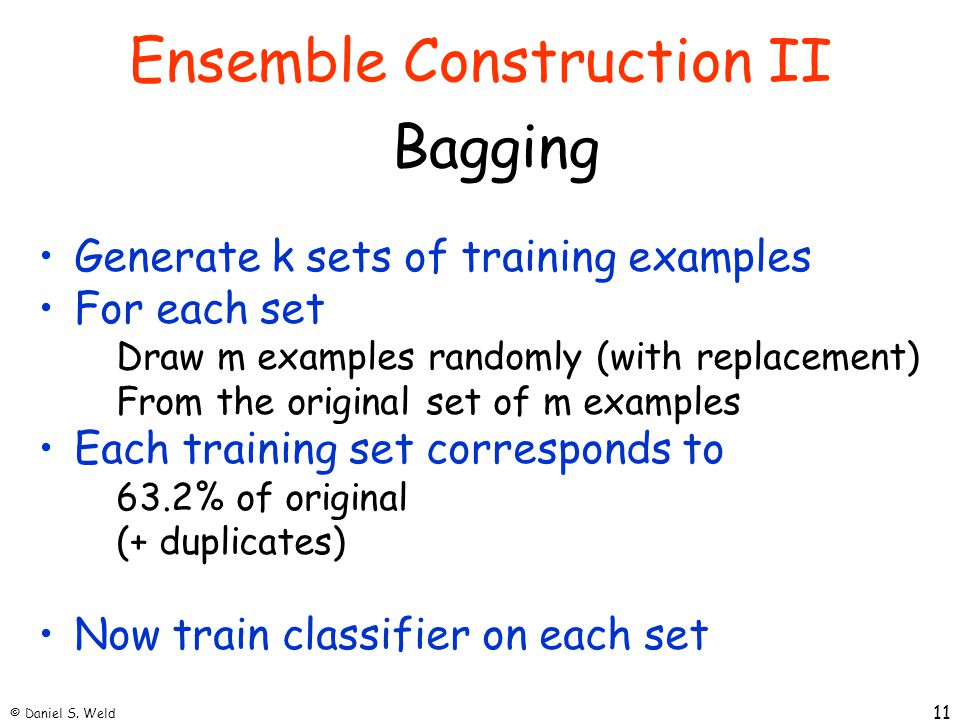 Ensemble Construction II

Bagging

• Generate k sets of training examples
• For each set
Draw m examples randomly (with replacement)
From the original set of m examples
• Each training set corresponds to
63.2% of original
(+ duplicates)

• Now train classifier on each set

© Daniel S. Weld

11